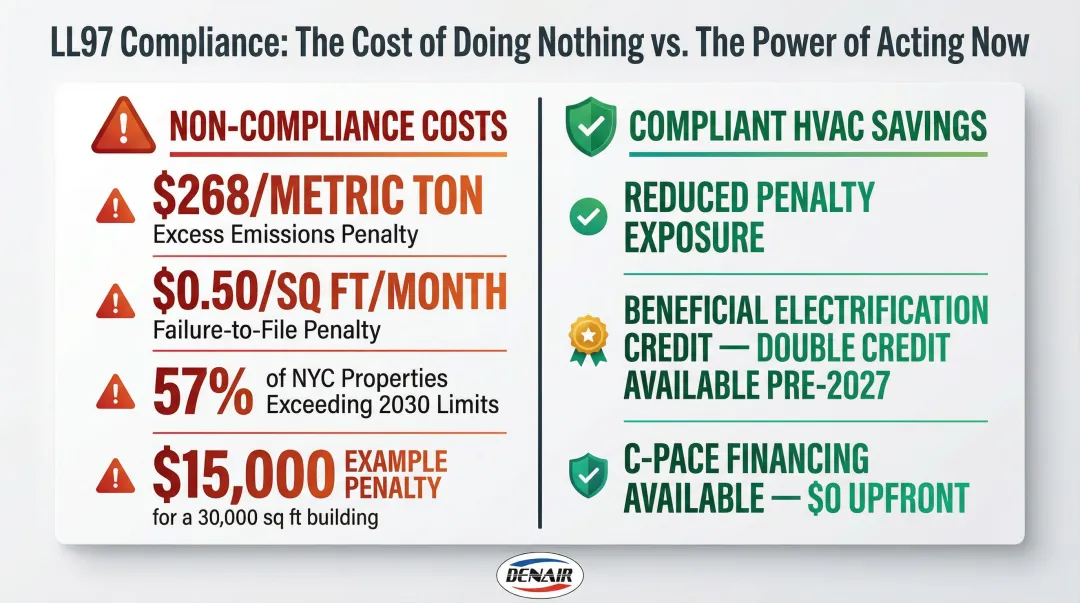 LL97 Compliance: The Cost of Doing Nothing vs. The Power of Acting Now

NON-COMPLIANCE COSTS

$268/METRIC TON
Excess Emissions Penalty

$0.50/SQ FT/MONTH
Failure-to-File Penalty

57% of NYC Properties Exceeding 2030 Limits

$15,000 EXAMPLE PENALTY
for a 30,000 sq ft building

COMPLIANT HVAC SAVINGS

REDUCED PENALTY EXPOSURE

BENEFICIAL ELECTRIFICATION CREDIT — DOUBLE CREDIT AVAILABLE PRE-2027

C-PACE FINANCING AVAILABLE — $0 UPFRONT

DENAIR